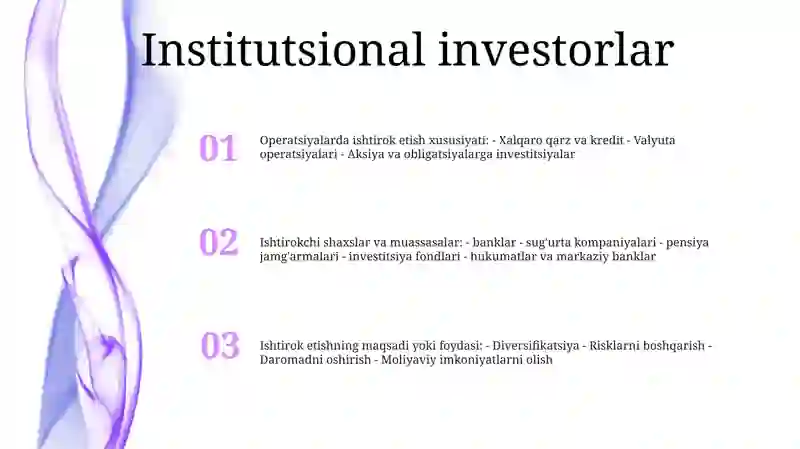 Institutsional investorlar

01

Operatsiyalarda ishtirok etish xususiyati: - Xalqaro qarz va kredit - Valyuta operatsiyalari - Aksiya va obligatsiyalarga investitsiyalar

02

Ishtirokchi shaxslar va muassasalar: - banklar - sug'urta kompaniyalari - pensiya jamg'armalari - investitsiya fondlari - hukumatlar va markaziy banklar

03

Ishtirok etishning maqsadi yoki foydasi: - Diversifikatsiya - Risklarni boshqarish - Daromadni oshirish - Moliyaviy imkoniyatlarni olish